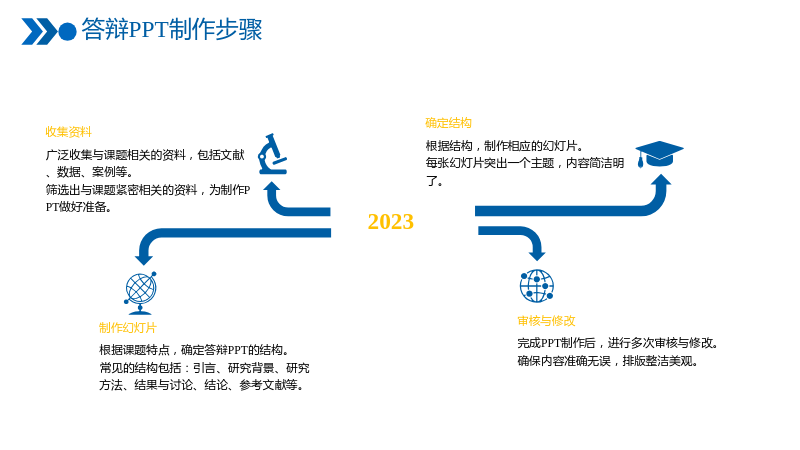 答辩PPT制作步骤

收集资料

广泛收集与课题相关的资料，包括文献、数据、案例等。
筛选出与课题紧密相关的资料，为制作PPT做好准备。

确定结构

根据结构，制作相应的幻灯片。
每张幻灯片突出一个主题，内容简洁明了。

2023

制作幻灯片

根据课题特点，确定答辩PPT的结构。
常见的结构包括：引言、研究背景、研究方法、结果与讨论、结论、参考文献等。

审核与修改

完成PPT制作后，进行多次审核与修改。
确保内容准确无误，排版整洁美观。